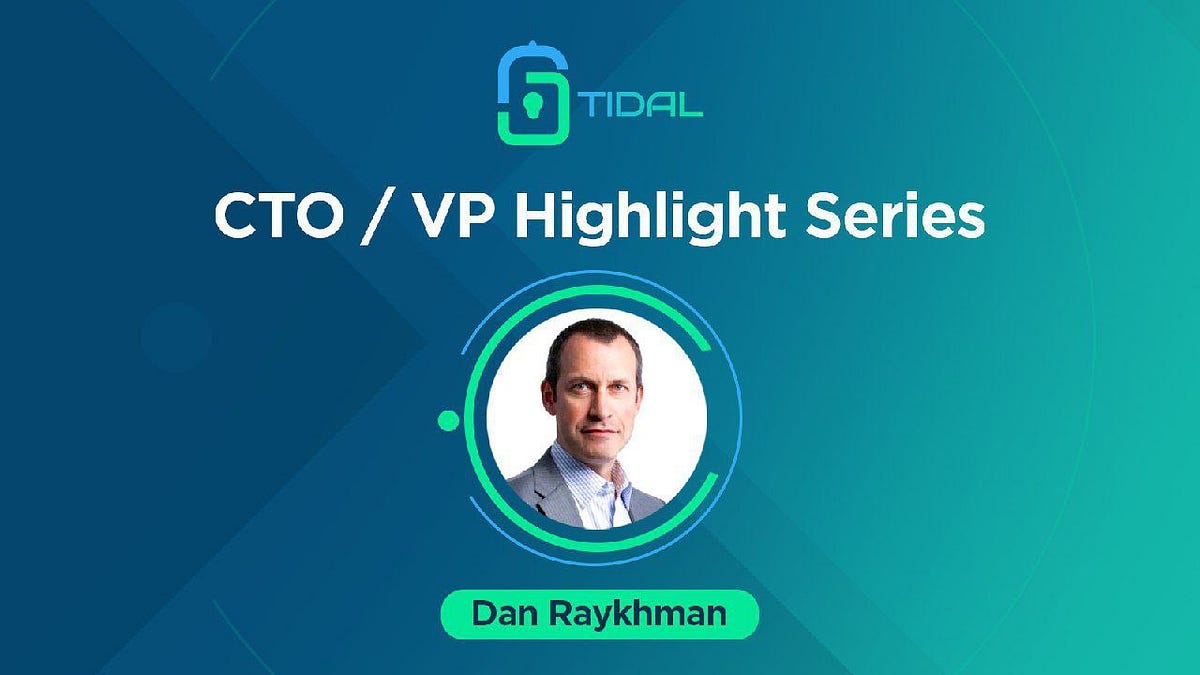 TIDAL

CTO / VP Highlight Series

Dan Raykhman